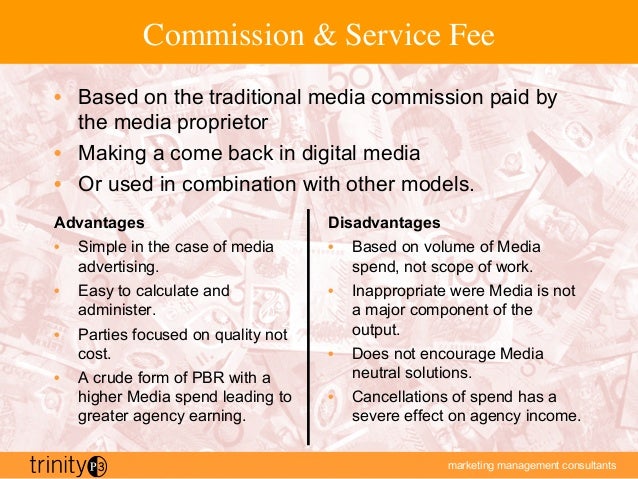 Commission & Service Fee

• Based on the traditional media commission paid by the media proprietor
• Making a come back in digital media
• Or used in combination with other models.

Advantages
• Simple in the case of media advertising.
• Easy to calculate and administer.
• Parties focused on quality not cost.
• A crude form of PBR with a higher Media spend leading to greater agency earning.

Disadvantages
• Based on volume of Media spend, not scope of work.
• Inappropriate were Media is not a major component of the output.
• Does not encourage Media neutral solutions.
• Cancellations of spend has a severe effect on agency income.

trinity P3

marketing management consultants